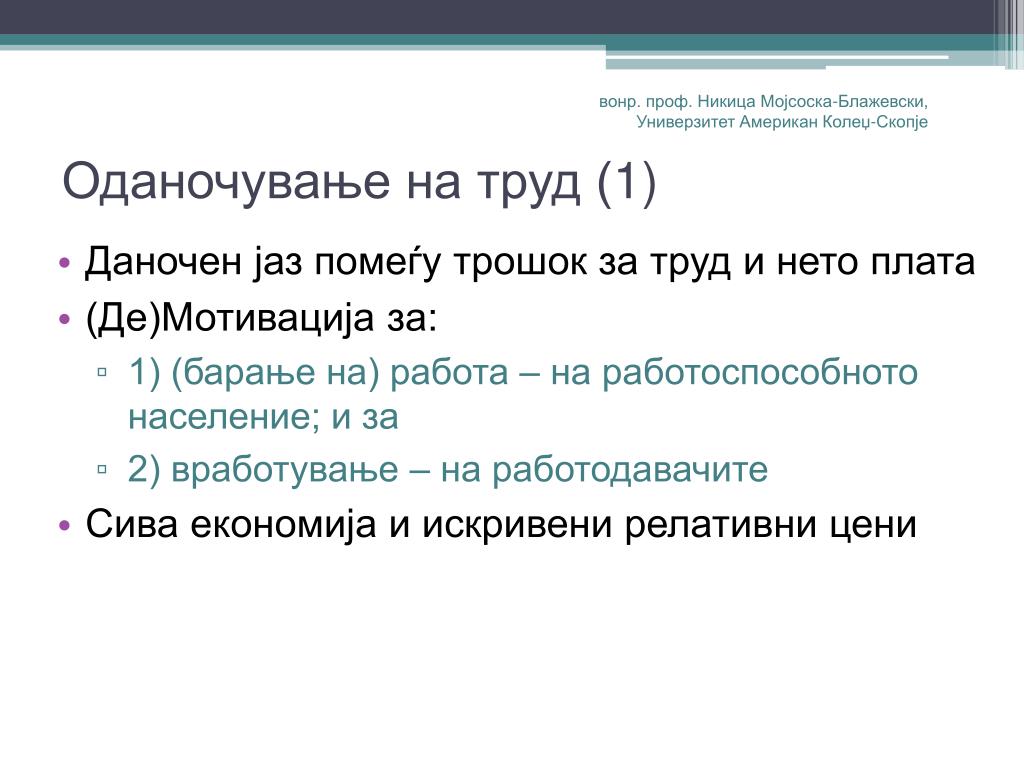 вонр. проф. Никица Мојсоска-Блажевски, Универзитет Американ Колеџ-Скопје

Оданочување на труд (1)

• Даночен јаз помеѓу трошок за труд и нето плата
• (Де)Мотивација за:
▫ 1) (барање на) работа – на работоспособното население; и за
▫ 2) вработување – на работодавачите
• Сива економија и искривени релативни цени